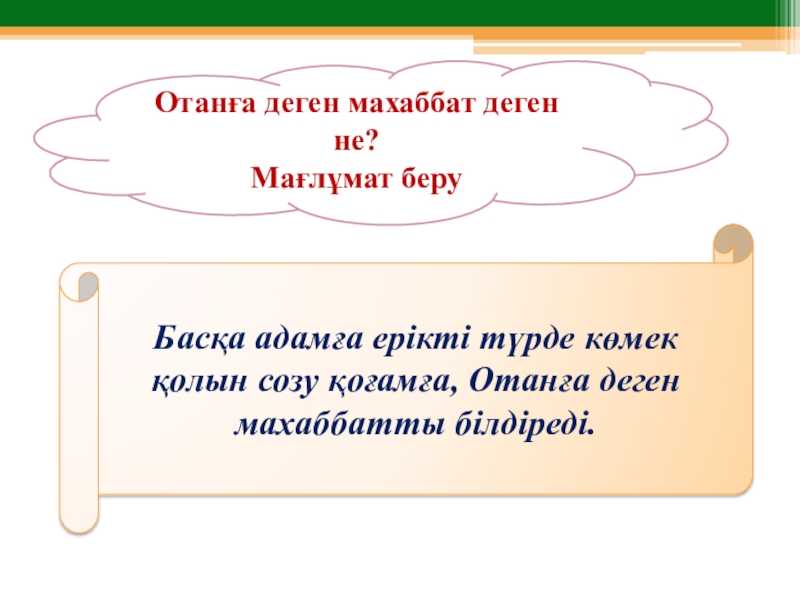 Отанға деген махаббат деген не?
Мағлұмат беру

Басқа адамға ерікті түрде көмек қолын созу қоғамға, Отанға деген махаббатты білдіреді.